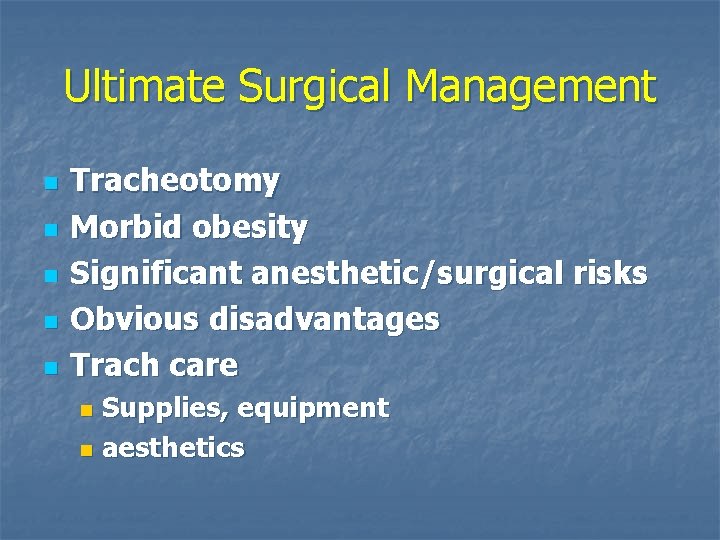 Ultimate Surgical Management

- Tracheotomy
- Morbid obesity
- Significant anesthetic/surgical risks
- Obvious disadvantages
- Trach care
  - Supplies, equipment
  - aesthetics